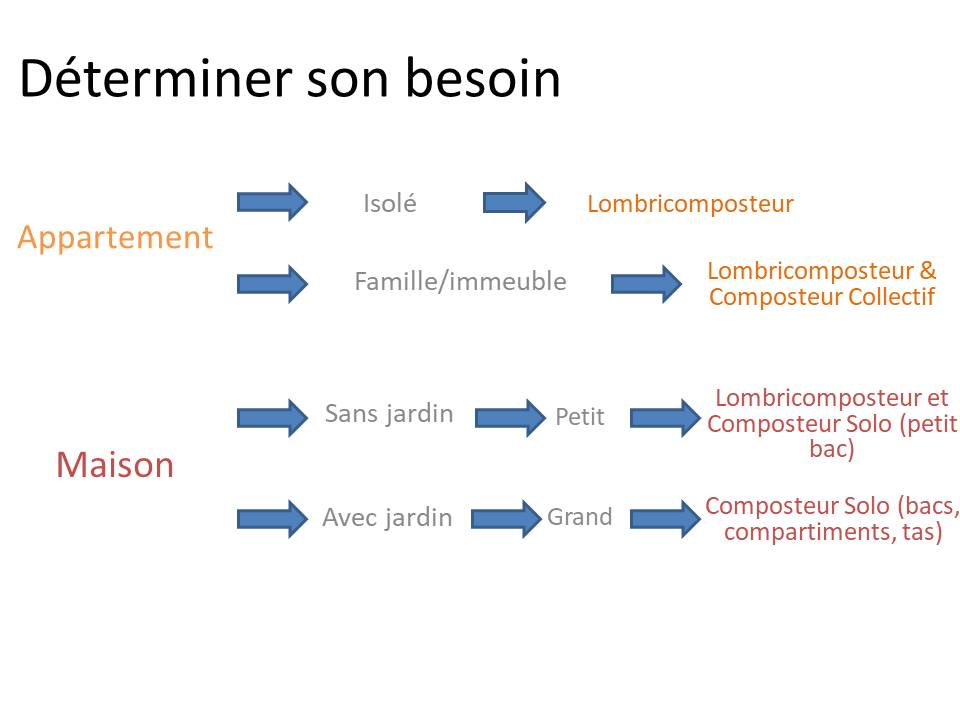 Déterminer son besoin

Appartement

Isolé

Lombricomposteur

Famille/immeuble

Lombricomposteur & Composteur Collectif

Maison

Sans jardin

Petit

Lombricomposteur et Composteur Solo (petit bac)

Avec jardin

Grand

Composteur Solo (bacs, compartiments, tas)